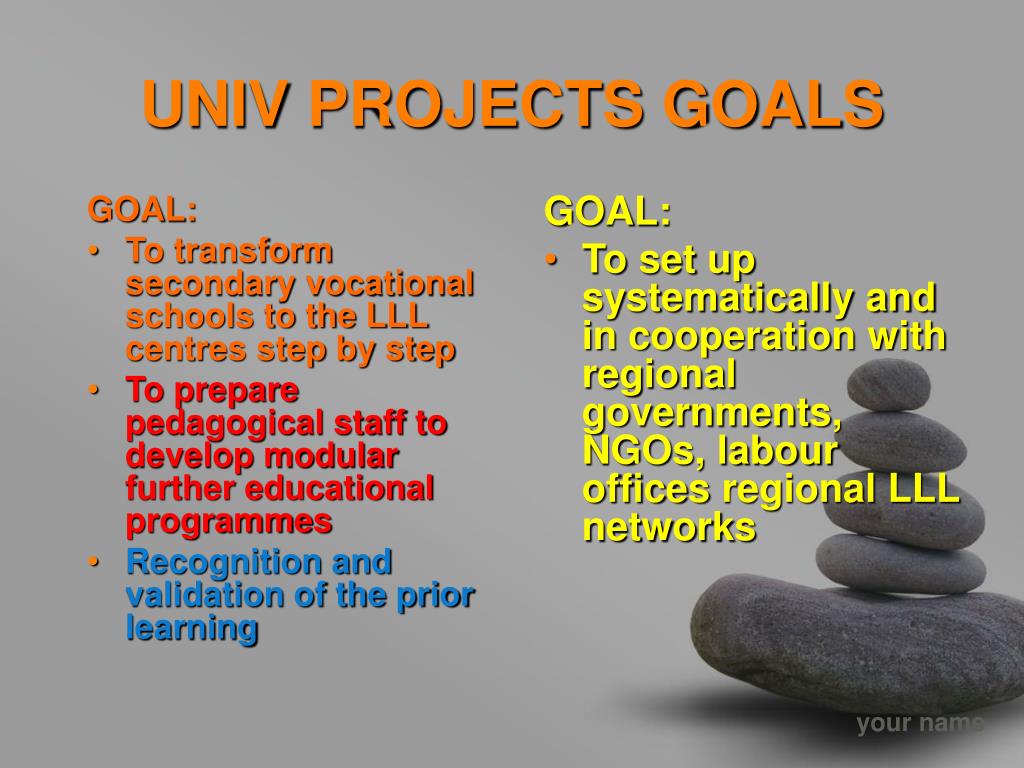 UNIV PROJECTS GOALS

GOAL:

• To transform secondary vocational schools to the LLL centres step by step
• To prepare pedagogical staff to develop modular further educational programmes
• Recognition and validation of the prior learning

GOAL:

• To set up systematically and in cooperation with regional governments, NGOs, labour offices regional LLL networks

your name